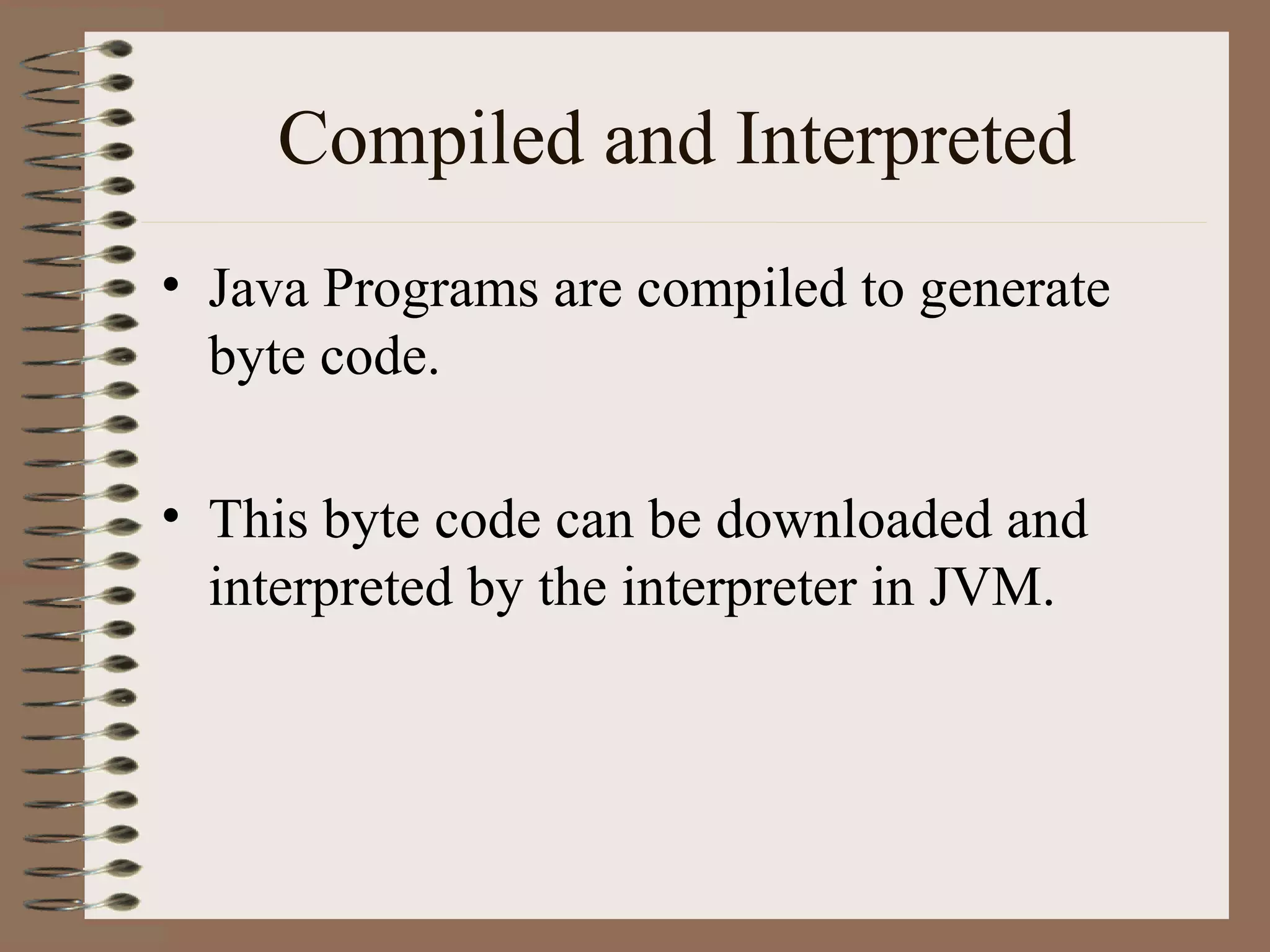 Compiled and Interpreted

• Java Programs are compiled to generate byte code.

• This byte code can be downloaded and interpreted by the interpreter in JVM.